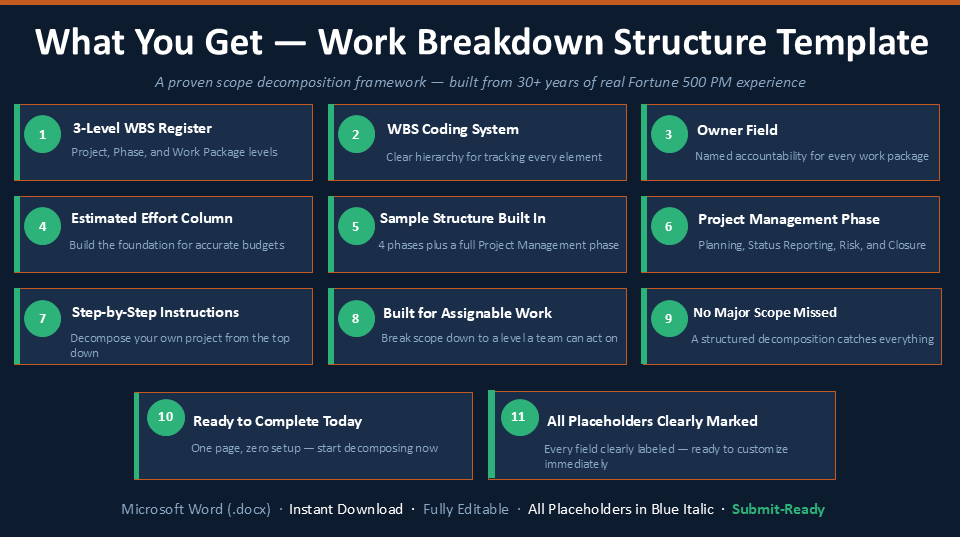 What You Get — Work Breakdown Structure Template

A proven scope decomposition framework — built from 30+ years of real Fortune 500 PM experience

1 3-Level WBS Register
Project, Phase, and Work Package levels

2 WBS Coding System
Clear hierarchy for tracking every element

3 Owner Field
Named accountability for every work package

4 Estimated Effort Column
Build the foundation for accurate budgets

5 Sample Structure Built In
4 phases plus a full Project Management phase

6 Project Management Phase
Planning, Status Reporting, Risk, and Closure

7 Step-by-Step Instructions
Decompose your own project from the top down

8 Built for Assignable Work
Break scope down to a level a team can act on

9 No Major Scope Missed
A structured decomposition catches everything

10 Ready to Complete Today
One page, zero setup — start decomposing now

11 All Placeholders Clearly Marked
Every field clearly labeled — ready to customize immediately

Microsoft Word (.docx) · Instant Download · Fully Editable · All Placeholders in Blue Italic · Submit-Ready